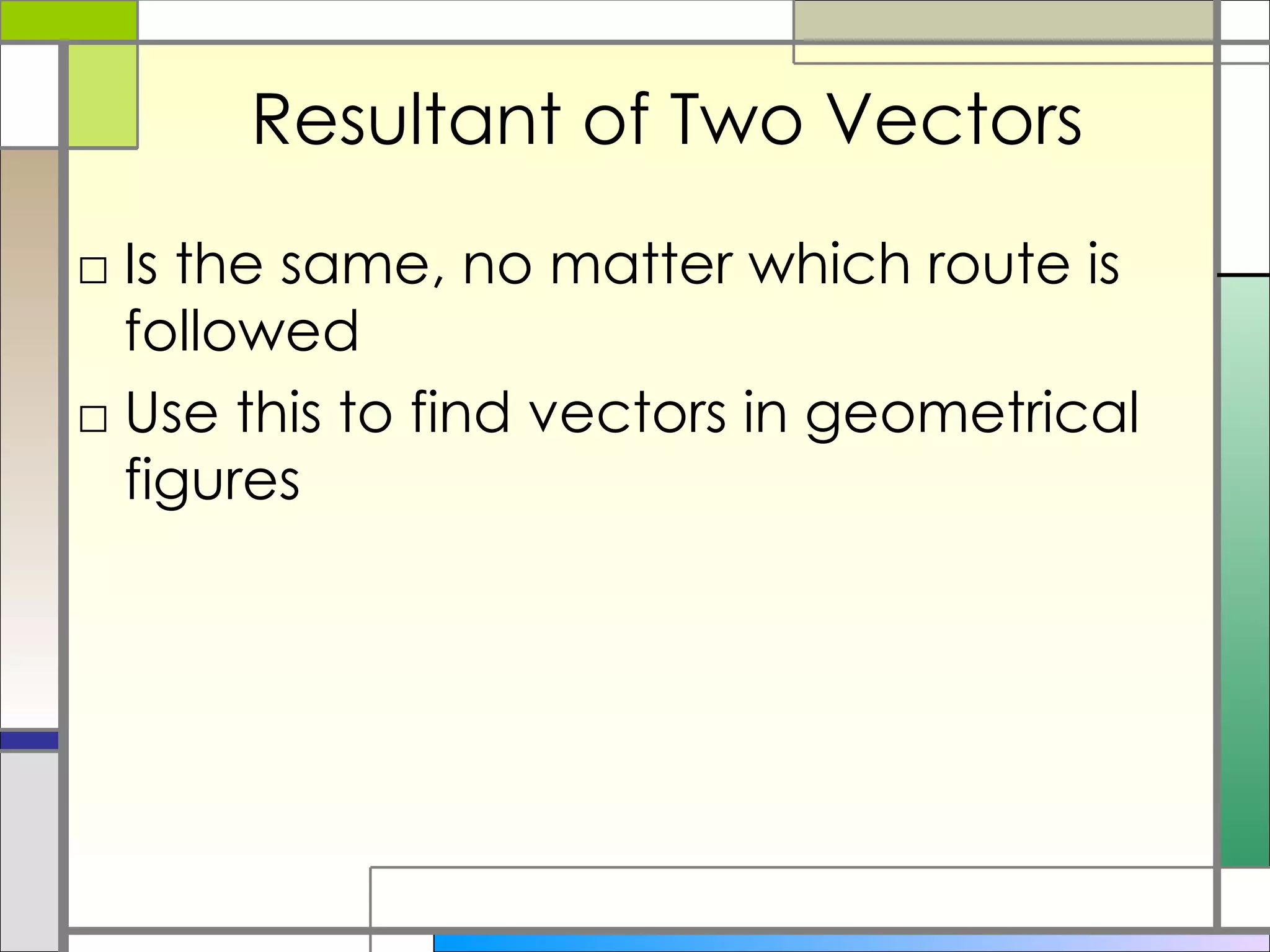 Resultant of Two Vectors

□ Is the same, no matter which route is followed

□ Use this to find vectors in geometrical figures